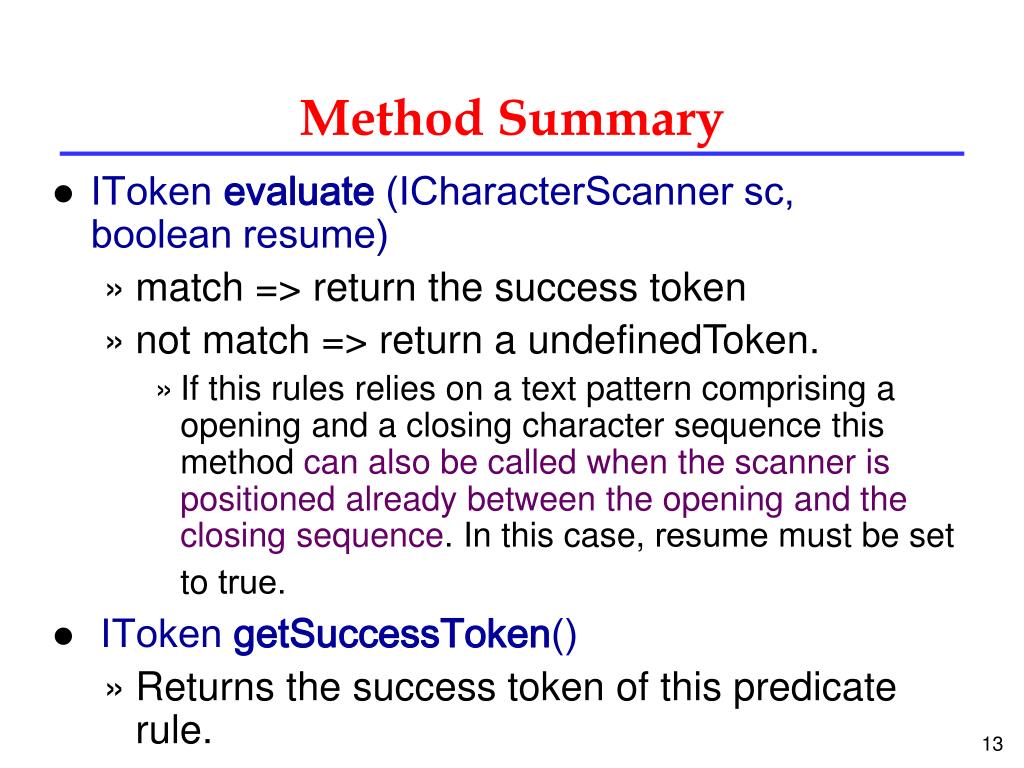 Method Summary

● IToken evaluate (ICharacterScanner sc, boolean resume)

» match => return the success token

» not match => return a undefinedToken.

» If this rules relies on a text pattern comprising a opening and a closing character sequence this method can also be called when the scanner is positioned already between the opening and the closing sequence. In this case, resume must be set to true.

● IToken getSuccessToken()

» Returns the success token of this predicate rule.

13